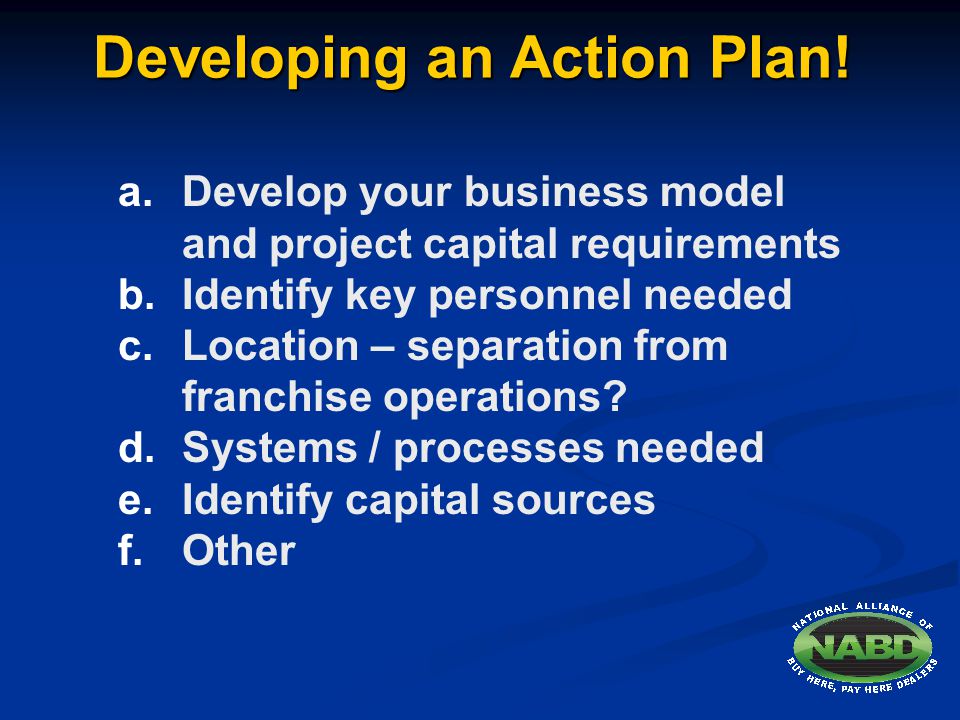 Developing an Action Plan!

a. Develop your business model and project capital requirements
b. Identify key personnel needed
c. Location – separation from franchise operations?
d. Systems / processes needed
e. Identify capital sources
f. Other

NATIONAL ALLIANCE OF
NABD
BUY HERE, PAY HERE DEALERS